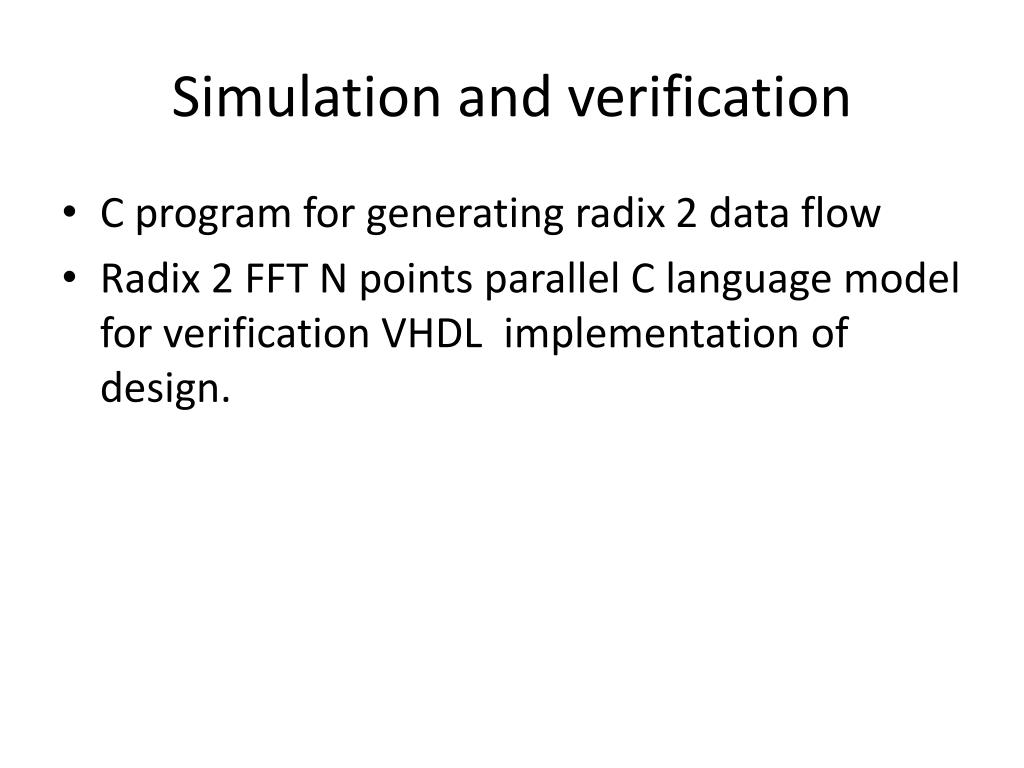 Simulation and verification

• C program for generating radix 2 data flow
• Radix 2 FFT N points parallel C language model for verification VHDL implementation of design.